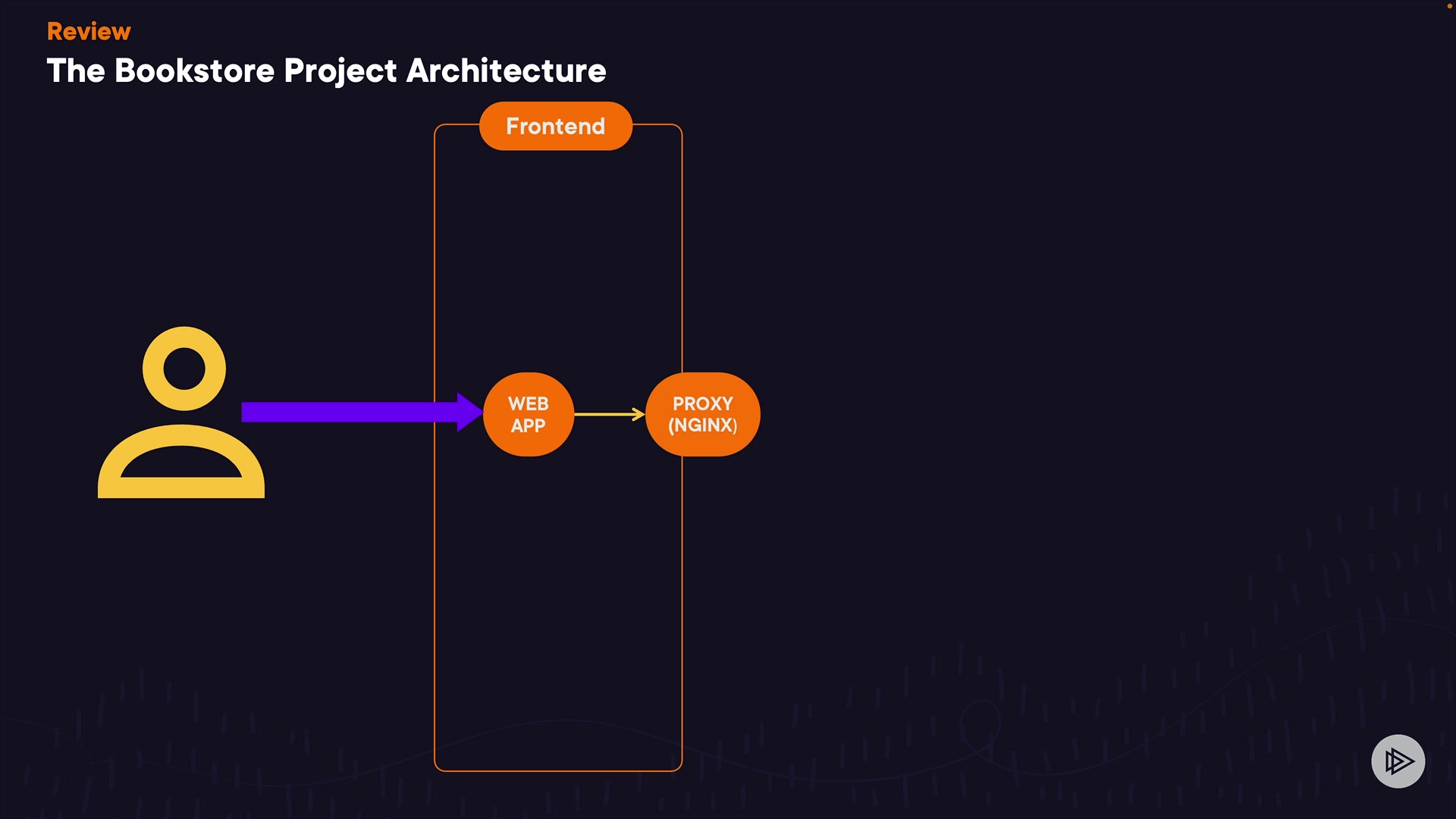 Review
The Bookstore Project Architecture

Frontend

WEB APP

PROXY (NGINX)